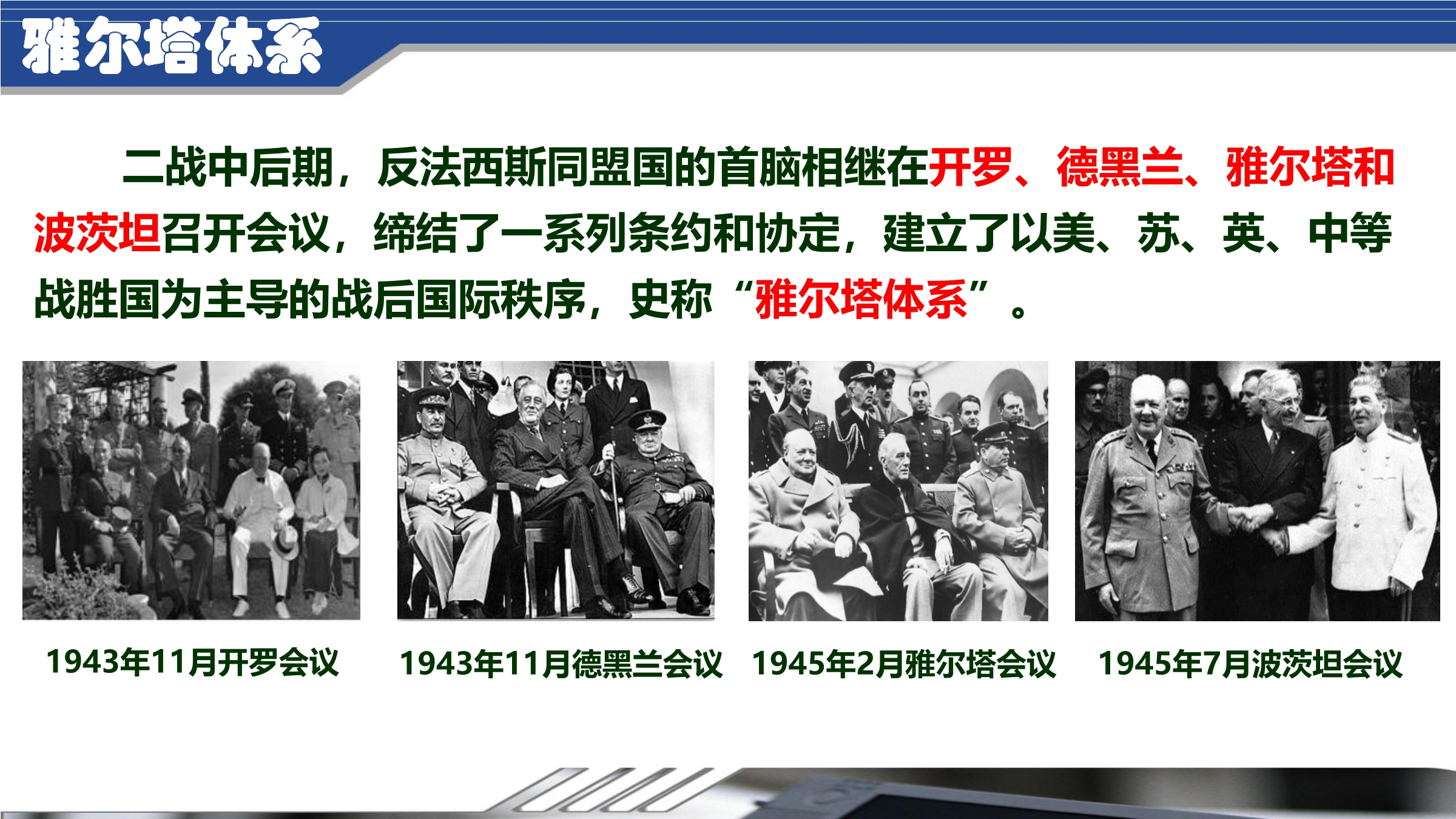 雅尔塔体系

二战中后期，反法西斯同盟国的首脑相继在开罗、德黑兰、雅尔塔和波茨坦召开会议，缔结了一系列条约和协定，建立了以美、苏、英、中等战胜国为主导的战后国际秩序，史称“雅尔塔体系”。

1943年11月开罗会议

1943年11月德黑兰会议

1945年2月雅尔塔会议

1945年7月波茨坦会议